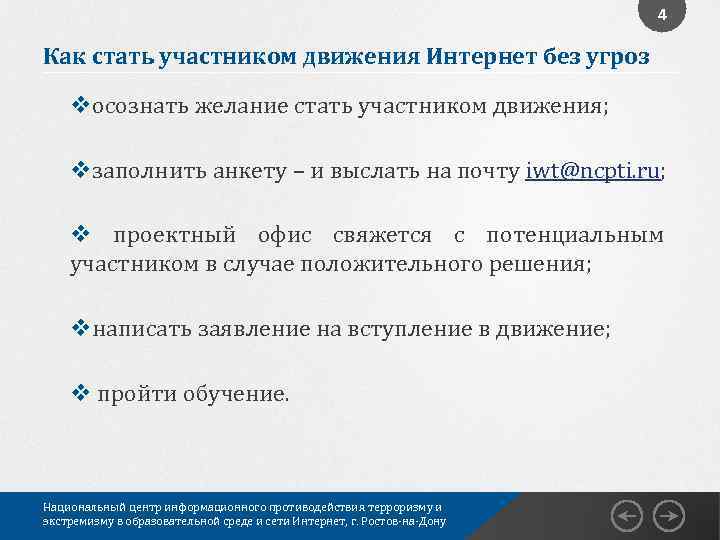 4

Как стать участником движения Интернет без угроз

❖осознать желание стать участником движения;

❖заполнить анкету – и выслать на почту iwt@ncpti.ru;

❖ проектный офис свяжется с потенциальным участником в случае положительного решения;

❖написать заявление на вступление в движение;

❖ пройти обучение.

Национальный центр информационного противодействия терроризму и экстремизму в образовательной среде и сети Интернет, г. Ростов-на-Дону